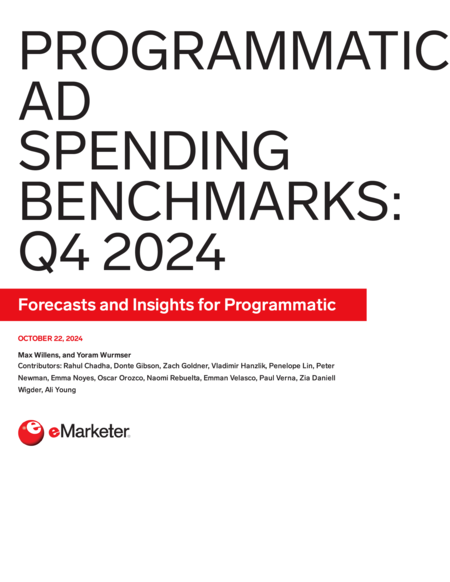 PROGRAMMATIC AD SPENDING BENCHMARKS: Q4 2024

Forecasts and Insights for Programmatic

OCTOBER 22, 2024

Max Willens, and Yoram Wurmser
Contributors: Rahul Chadha, Donte Gibson, Zach Goldner, Vladimir Hanzlik, Penelope Lin, Peter Newman, Emma Noyes, Oscar Orozco, Naomi Rebuelta, Emman Velasco, Paul Verna, Zia Daniell Wigder, Ali Young

eMarketer